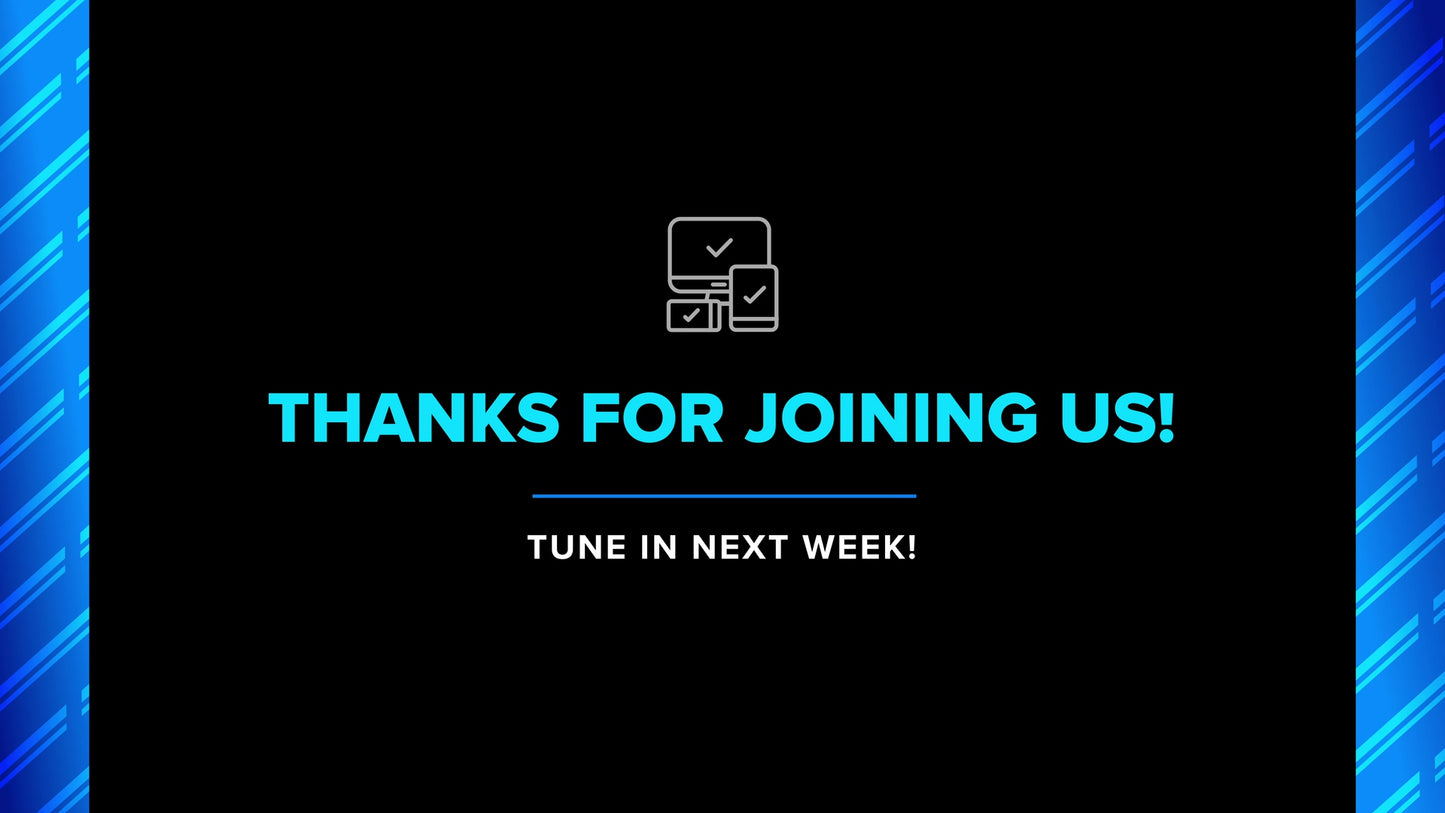 THANKS FOR JOINING US!

TUNE IN NEXT WEEK!